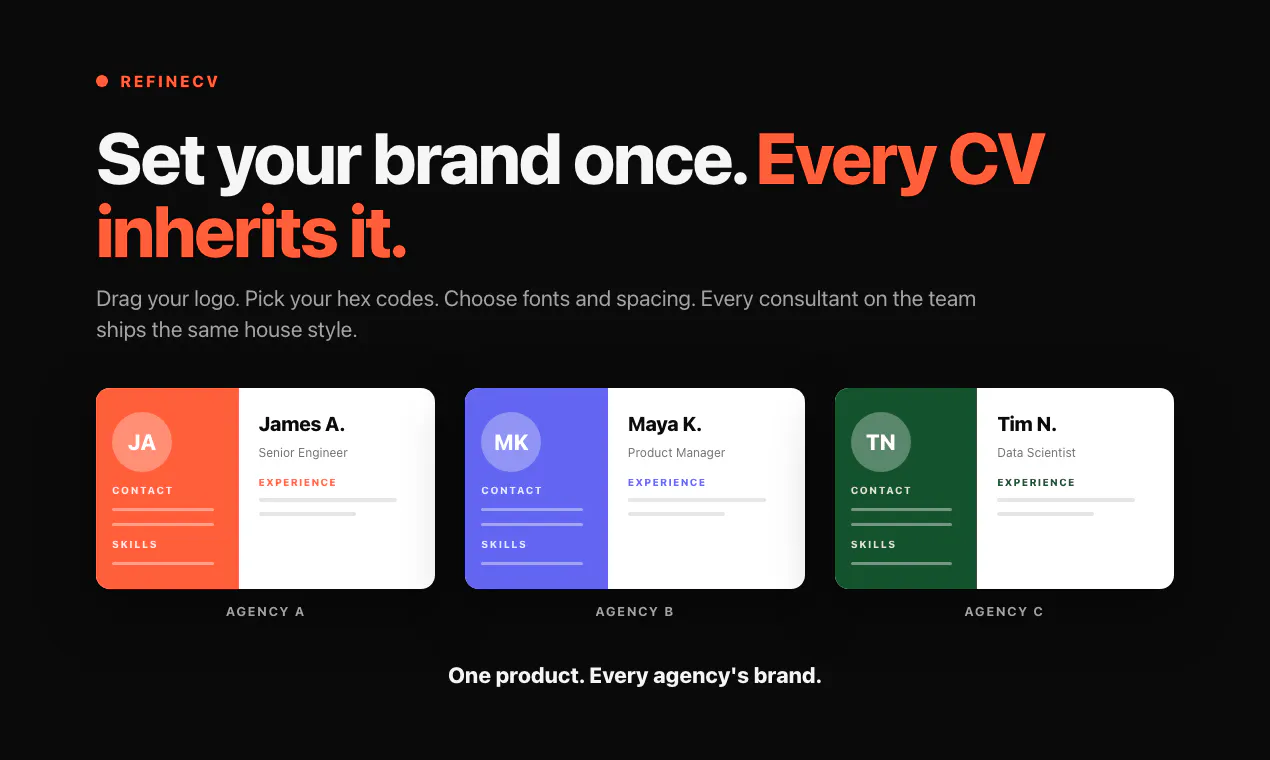 REFINECV

Set your brand once. Every CV inherits it.

Drag your logo. Pick your hex codes. Choose fonts and spacing. Every consultant on the team ships the same house style.

JA
CONTACT
SKILLS
James A.
Senior Engineer
EXPERIENCE

AGENCY A

MK
CONTACT
SKILLS
Maya K.
Product Manager
EXPERIENCE

AGENCY B

TN
CONTACT
SKILLS
Tim N.
Data Scientist
EXPERIENCE

AGENCY C

One product. Every agency's brand.